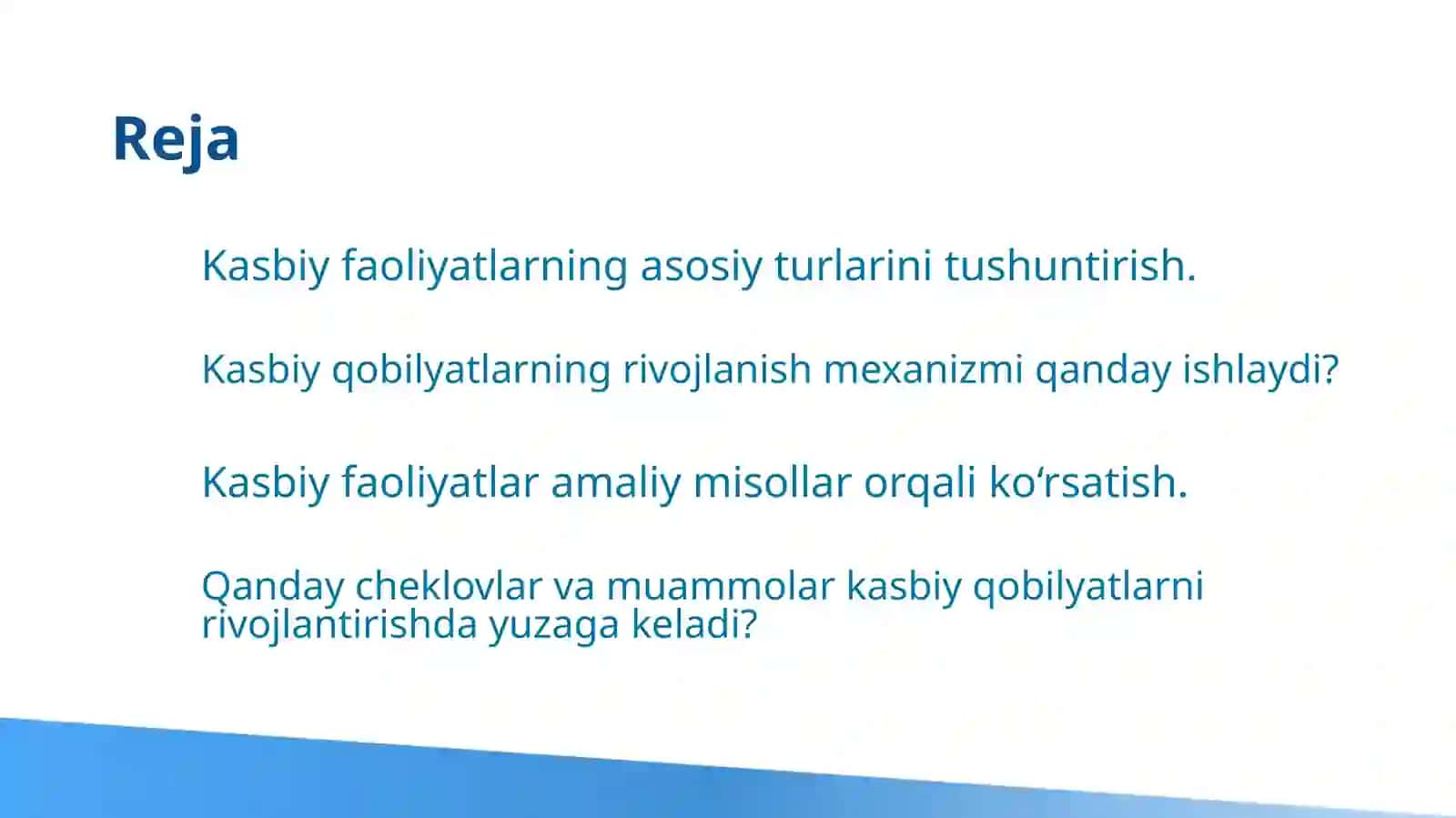 Reja

Kasbiy faoliyatlarning asosiy turlarini tushuntirish.

Kasbiy qobilyatlarning rivojlanish mexanizmi qanday ishlaydi?

Kasbiy faoliyatlar amaliy misollar orqali ko‘rsatish.

Qanday cheklovlar va muammolar kasbiy qobilyatlarni rivojlantirishda yuzaga keladi?